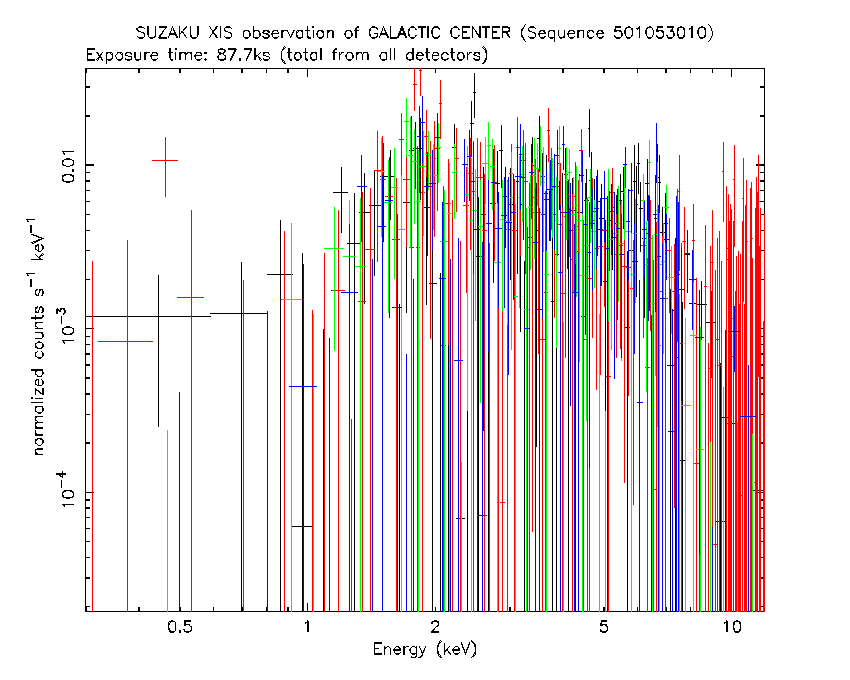 SUZAKU XIS observation of GALACTIC CENTER (Sequence 501053010)
Exposure time: 87.7ks (total from all detectors)

normalized counts $s^{-1}$ $keV^{-1}$

0.01

$10^{-3}$

$10^{-4}$

0.5

1

2

5

10

Energy (keV)